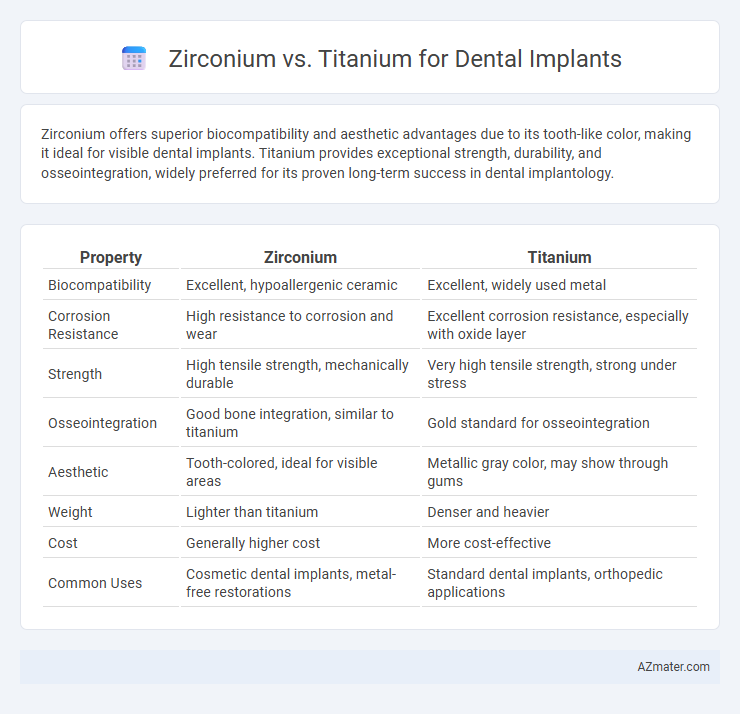 Zirconium vs. Titanium for Dental Implants

Zirconium offers superior biocompatibility and aesthetic advantages due to its tooth-like color, making it ideal for visible dental implants. Titanium provides exceptional strength, durability, and osseointegration, widely preferred for its proven long-term success in dental implantology.

| Property | Zirconium | Titanium |
|---|---|---|
| Biocompatibility | Excellent, hypoallergenic ceramic | Excellent, widely used metal |
| Corrosion Resistance | High resistance to corrosion and wear | Excellent corrosion resistance, especially with oxide layer |
| Strength | High tensile strength, mechanically durable | Very high tensile strength, strong under stress |
| Osseointegration | Good bone integration, similar to titanium | Gold standard for osseointegration |
| Aesthetic | Tooth-colored, ideal for visible areas | Metallic gray color, may show through gums |
| Weight | Lighter than titanium | Denser and heavier |
| Cost | Generally higher cost | More cost-effective |
| Common Uses | Cosmetic dental implants, metal-free restorations | Standard dental implants, orthopedic applications |

AZmater.com